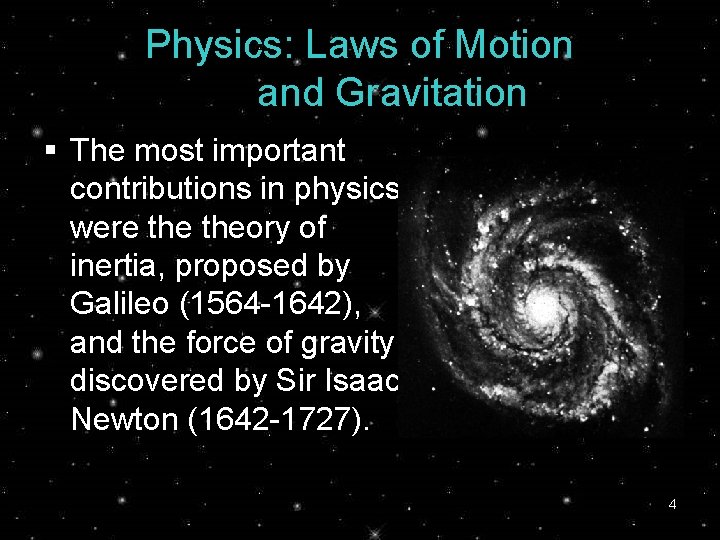 Physics: Laws of Motion and Gravitation

▪ The most important contributions in physics were the theory of inertia, proposed by Galileo (1564-1642), and the force of gravity discovered by Sir Isaac Newton (1642-1727).

4